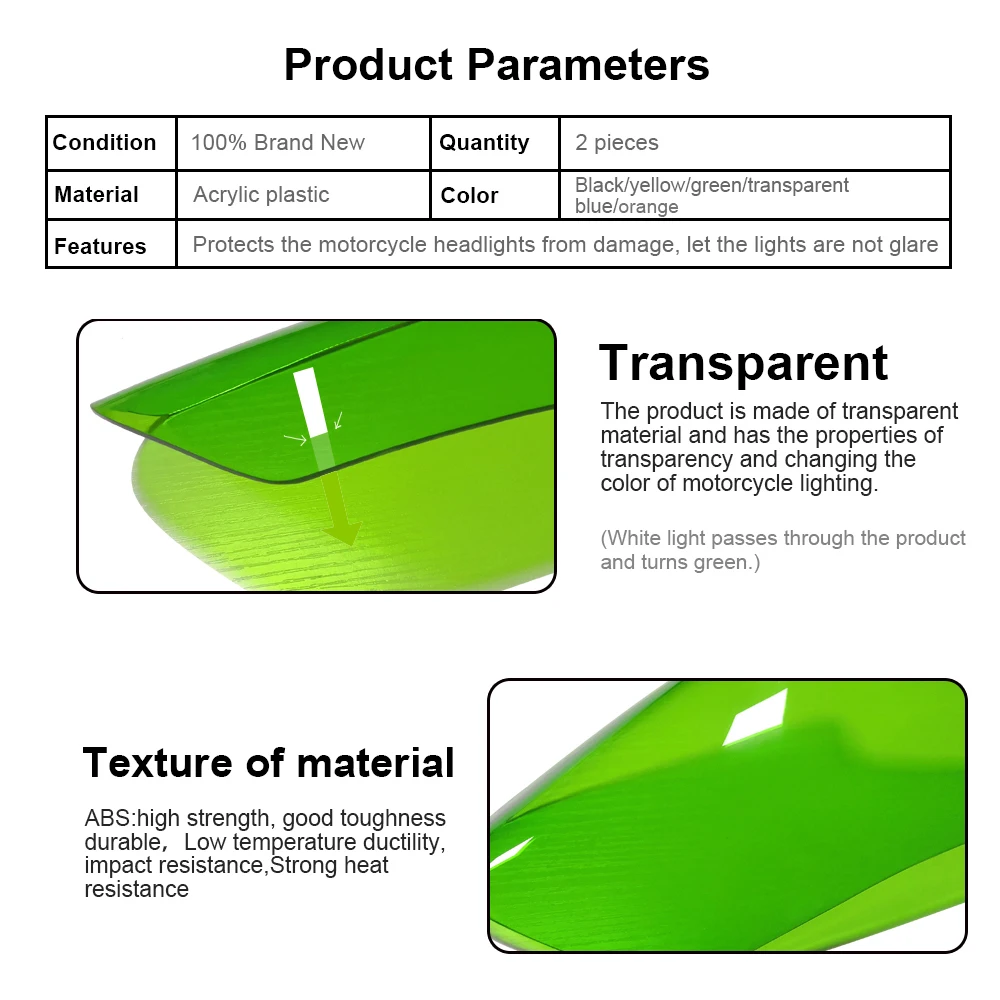 Product Parameters

| Condition | 100% Brand New | Quantity | 2 pieces |
|---|---|---|---|
| Material | Acrylic plastic | Color | Black/yellow/green/transparent blue/orange |
| Features | Protects the motorcycle headlights from damage, let the lights are not glare | | |

Transparent

The product is made of transparent material and has the properties of transparency and changing the color of motorcycle lighting.

(White light passes through the product and turns green.)

Texture of material

ABS:high strength, good toughness durable, Low temperature ductility, impact resistance,Strong heat resistance